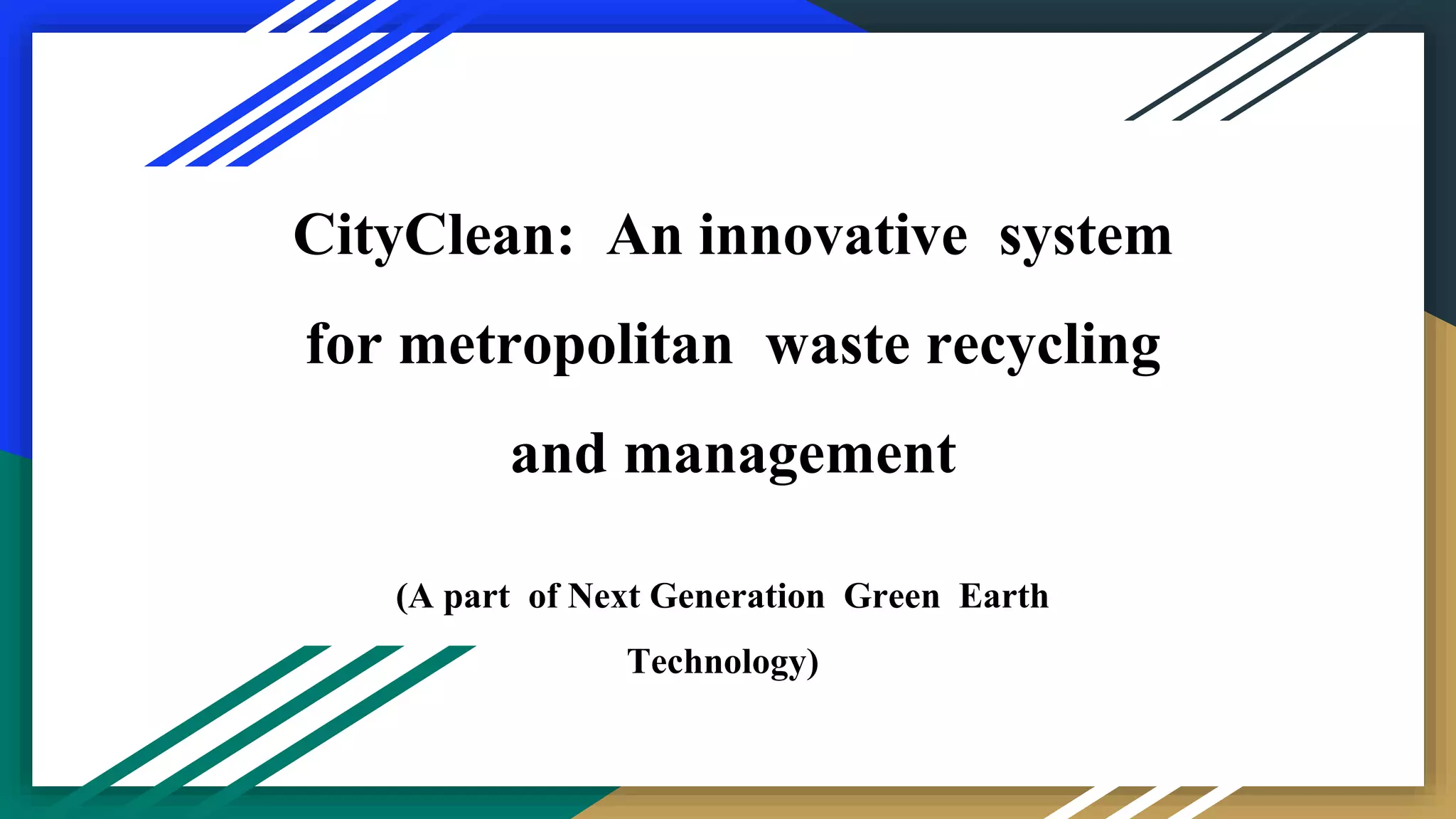 CityClean: An innovative system for metropolitan waste recycling and management

(A part of Next Generation Green Earth Technology)